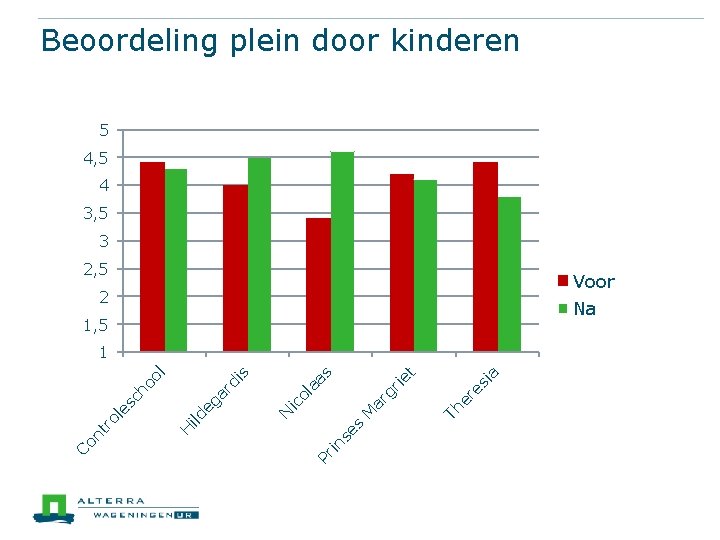 Beoordeling plein door kinderen

5
4,5
4
3,5
3
2,5
2
1,5
1

Controleschool
Hildegardis
Nicolaas
Prinses Margriet
Theresia

Voor
Na

ALTERRA
WAGENINGEN UR